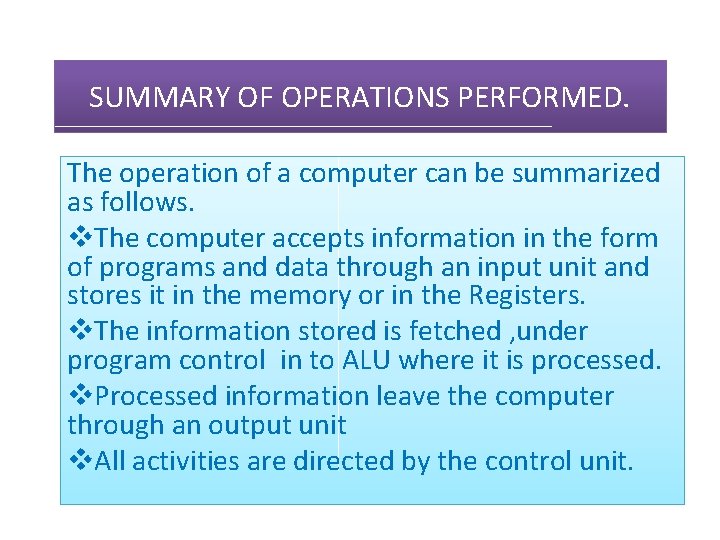 SUMMARY OF OPERATIONS PERFORMED.

The operation of a computer can be summarized as follows.

❖The computer accepts information in the form of programs and data through an input unit and stores it in the memory or in the Registers.

❖The information stored is fetched ,under program control in to ALU where it is processed.

❖Processed information leave the computer through an output unit

❖All activities are directed by the control unit.